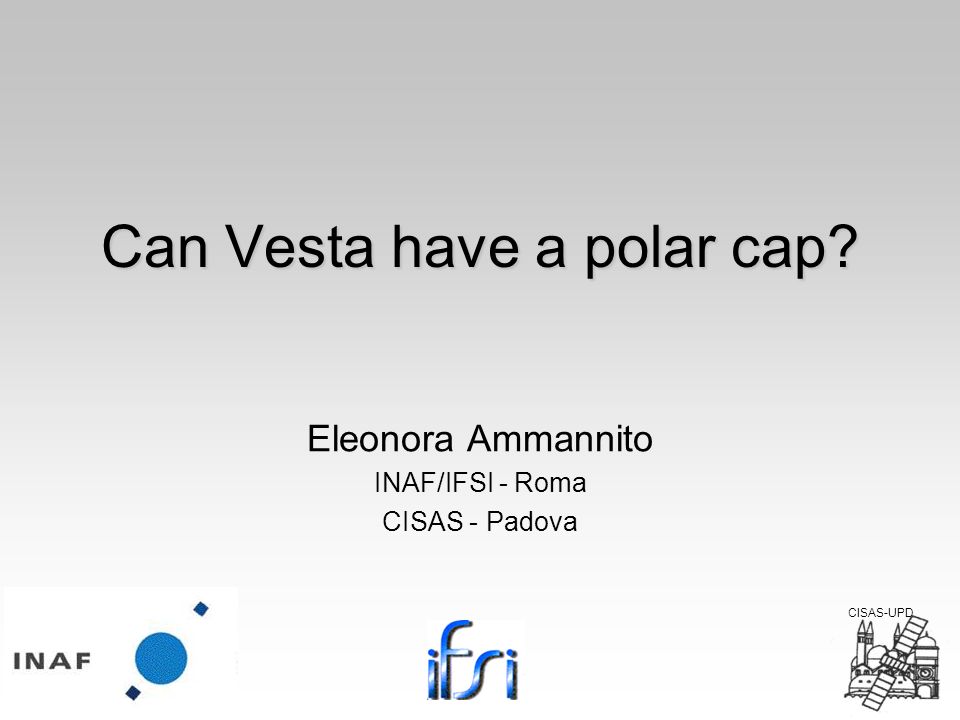 Can Vesta have a polar cap?

Eleonora Ammannito
INAF/IFSI - Roma
CISAS - Padova

INAF

ifsi

CISAS-UPD